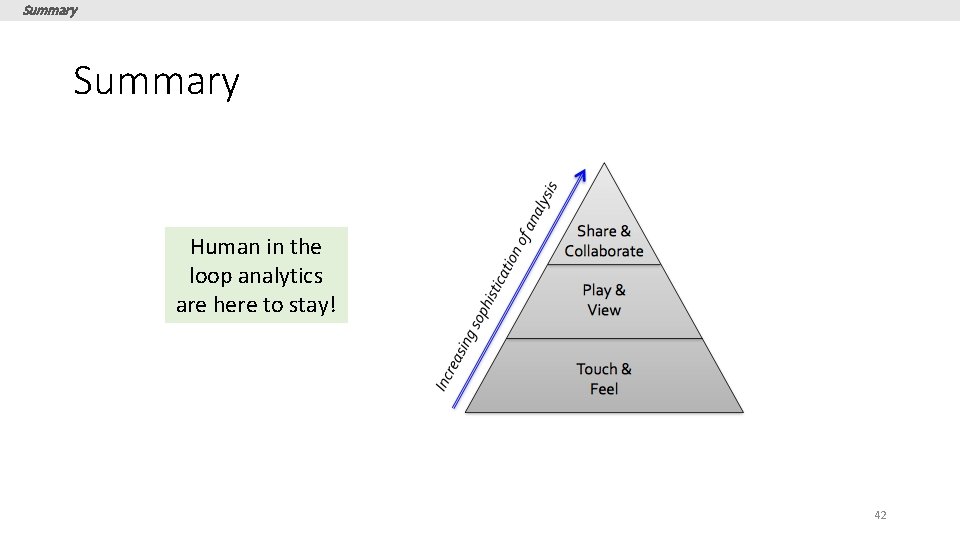 Summary

Summary

Human in the loop analytics are here to stay!

Increasing sophistication of analysis

Share & Collaborate

Play & View

Touch & Feel

42